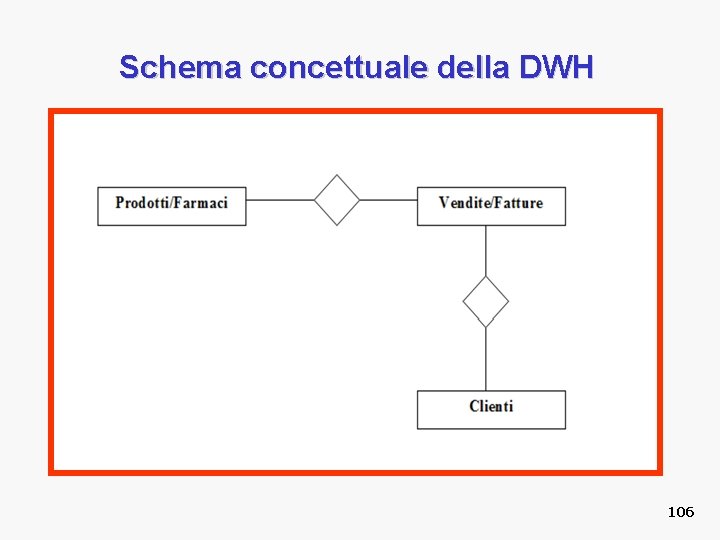 Schema concettuale della DWH

Prodotti/Farmaci

Vendite/Fatture

Clienti

106